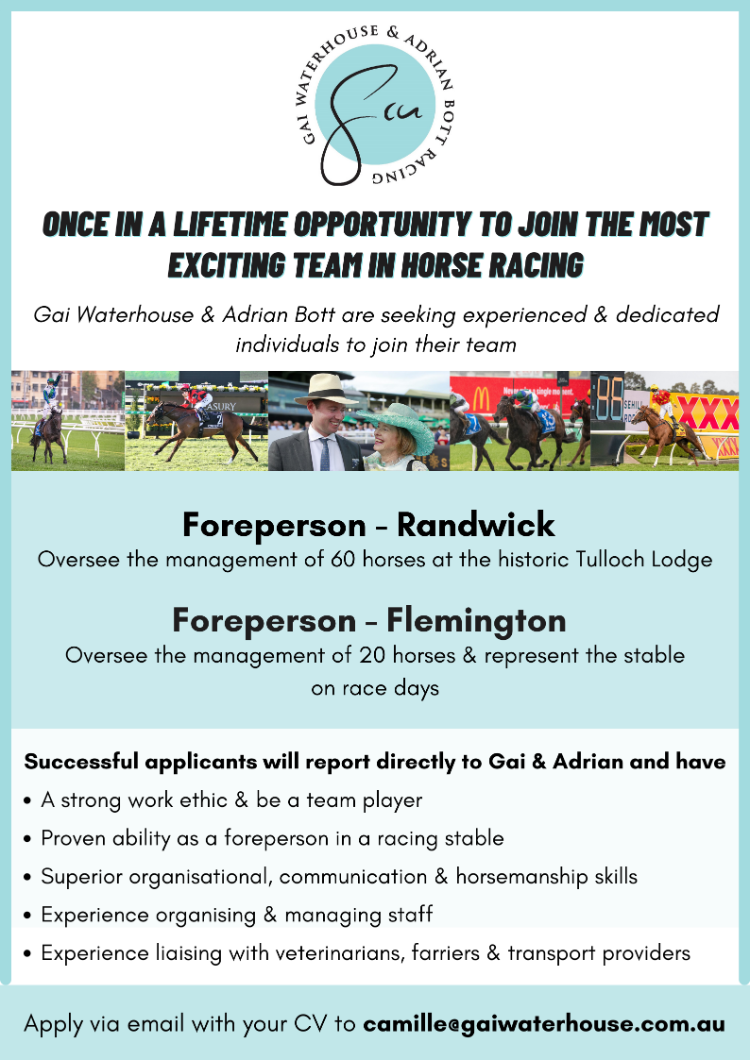 GAI WATERHOUSE & ADRIAN BOTT RACING

ONCE IN A LIFETIME OPPORTUNITY TO JOIN THE MOST EXCITING TEAM IN HORSE RACING

Gai Waterhouse & Adrian Bott are seeking experienced & dedicated individuals to join their team

Foreperson - Randwick
Oversee the management of 60 horses at the historic Tulloch Lodge

Foreperson - Flemington
Oversee the management of 20 horses & represent the stable on race days

Successful applicants will report directly to Gai & Adrian and have
• A strong work ethic & be a team player
• Proven ability as a foreperson in a racing stable
• Superior organisational, communication & horsemanship skills
• Experience organising & managing staff
• Experience liaising with veterinarians, farriers & transport providers

Apply via email with your CV to camille@gaiwaterhouse.com.au